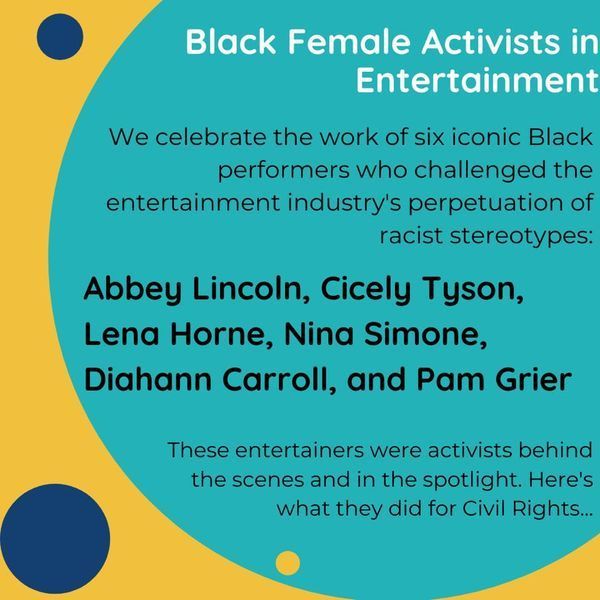 Black Female Activists in Entertainment

We celebrate the work of six iconic Black performers who challenged the entertainment industry's perpetuation of racist stereotypes:

Abbey Lincoln, Cicely Tyson, Lena Horne, Nina Simone, Diahann Carroll, and Pam Grier

These entertainers were activists behind the scenes and in the spotlight. Here's what they did for Civil Rights...